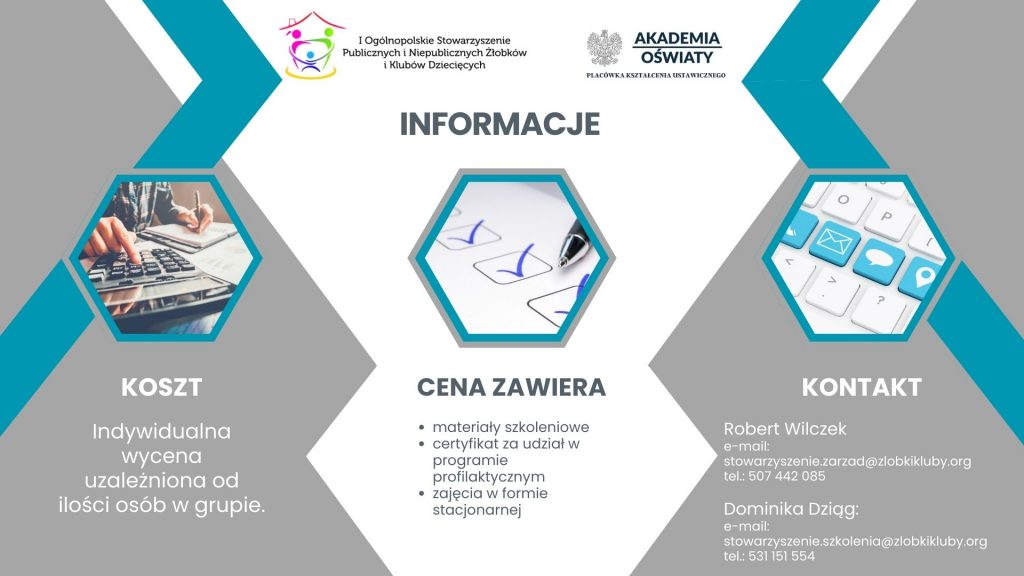 I Ogólnopolskie Stowarzyszenie Publicznych i Niepublicznych Żłobków i Klubów Dziecięcych

AKADEMIA OŚWIATY
PLACÓWKA KSZTAŁCENIA USTAWICZNEGO

INFORMACJE

KOSZT

Indywidualna wycena uzależniona od ilości osób w grupie.

CENA ZAWIERA

- materiały szkoleniowe
- certyfikat za udział w programie profilaktycznym
- zajęcia w formie stacjonarnej

KONTAKT

Robert Wilczek
e-mail:
stowarzyszenie.zarzad@zlobkikluby.org
tel.: 507 442 085

Dominika Dziąg:
e-mail:
stowarzyszenie.szkolenia@zlobkikluby.org
tel.: 531 151 554